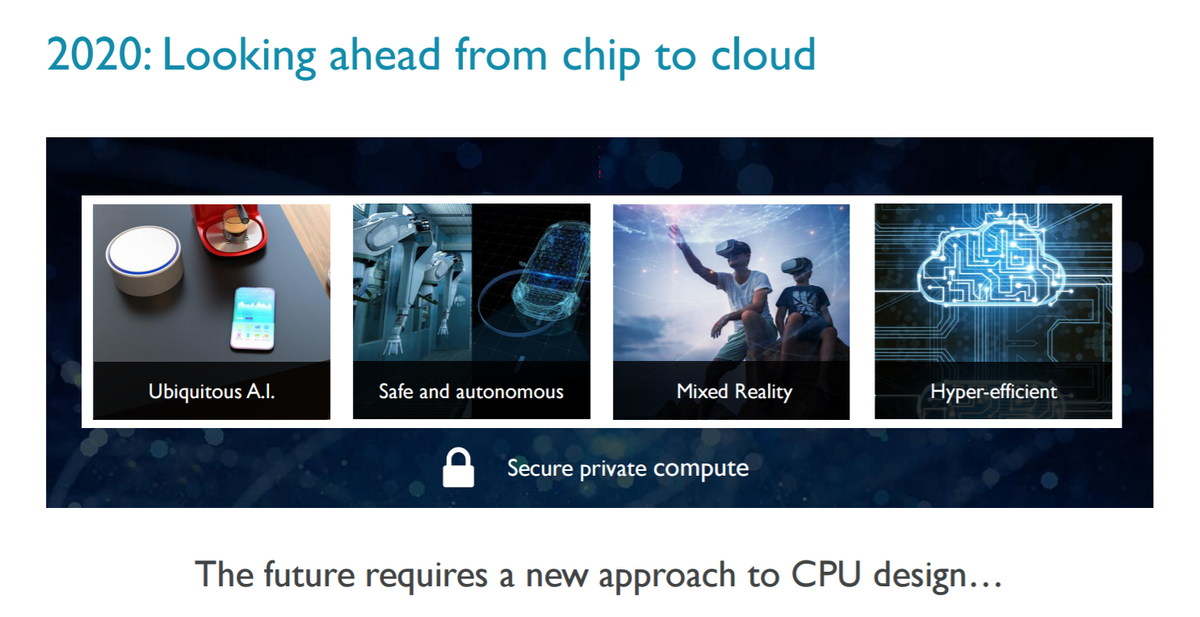 2020: Looking ahead from chip to cloud

Ubiquitous A.I.

Safe and autonomous

Mixed Reality

Hyper-efficient

Secure private compute

The future requires a new approach to CPU design…